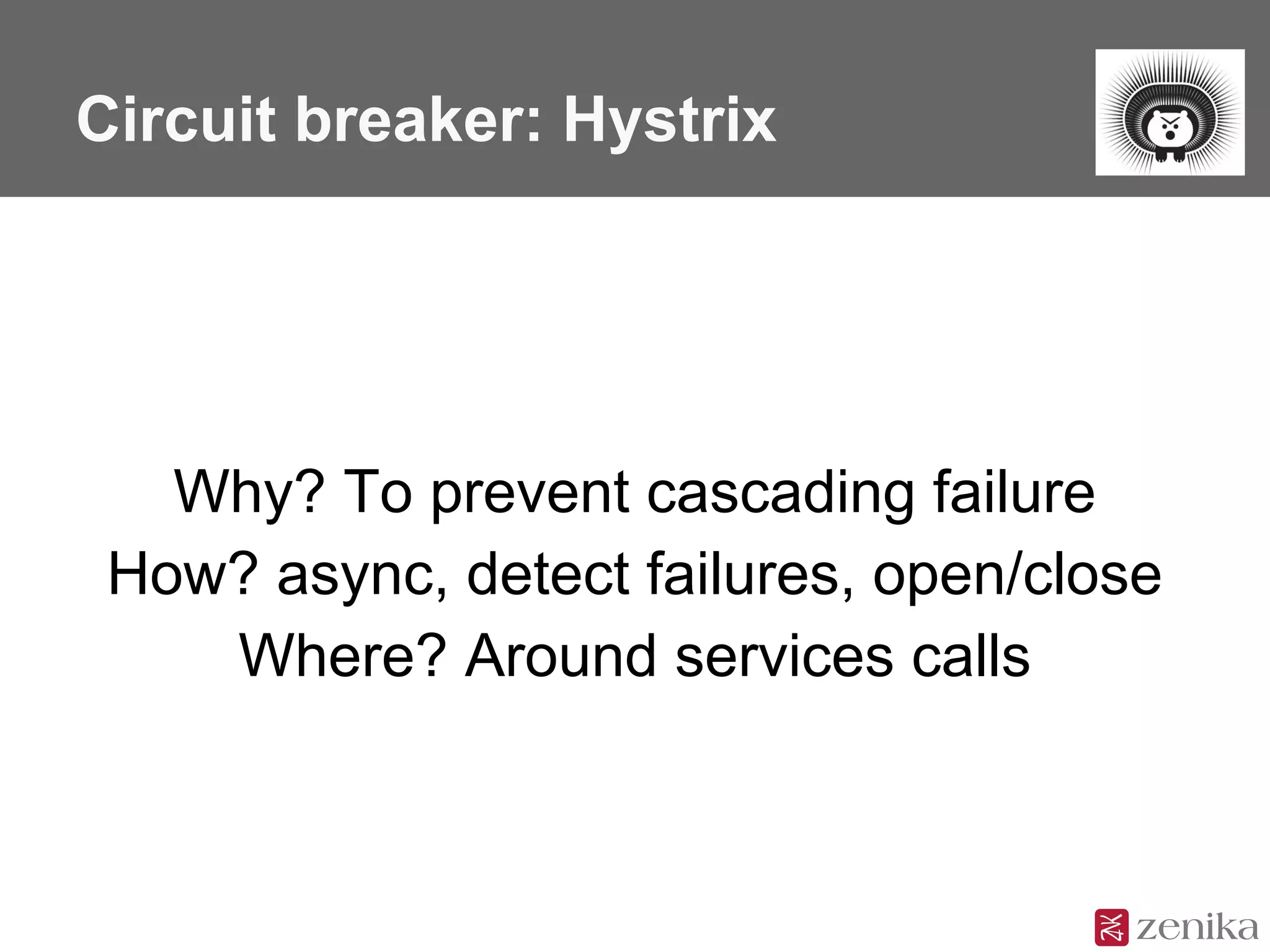 Circuit breaker: Hystrix

Why? To prevent cascading failure
How? async, detect failures, open/close
Where? Around services calls

zenika